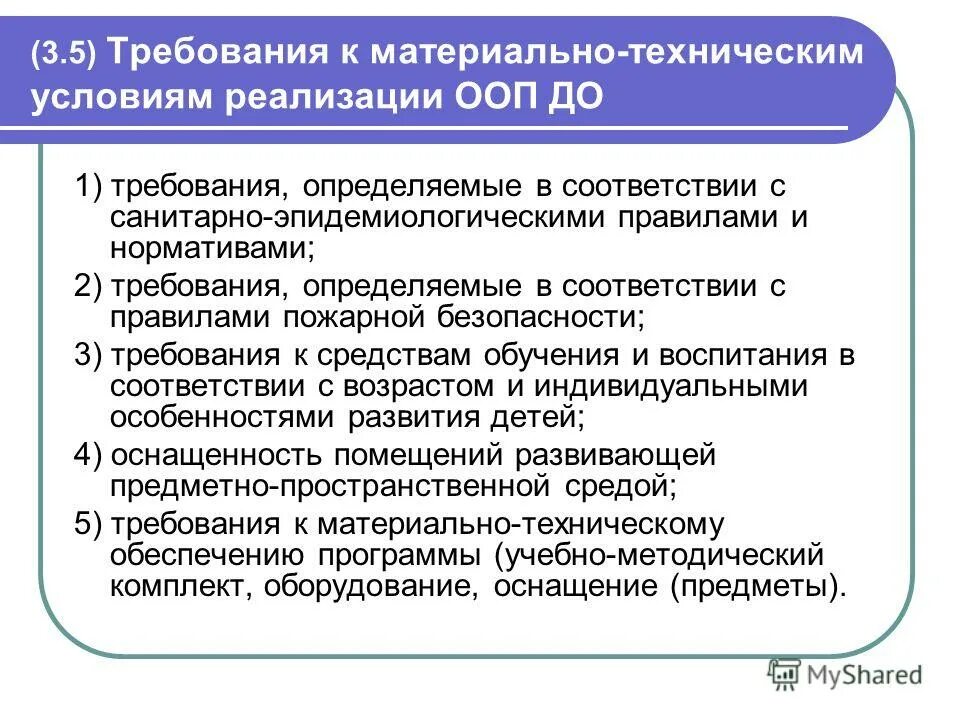 (3.5) Требования к материально-техническим условиям реализации ООП ДО

1) требования, определяемые в соответствии с санитарно-эпидемиологическими правилами и нормативами;

2) требования, определяемые в соответствии с правилами пожарной безопасности;

3) требования к средствам обучения и воспитания в соответствии с возрастом и индивидуальными особенностями развития детей;

4) оснащенность помещений развивающей предметно-пространственной средой;

5) требования к материально-техническому обеспечению программы (учебно-методический комплект, оборудование, оснащение (предметы).

MyShared